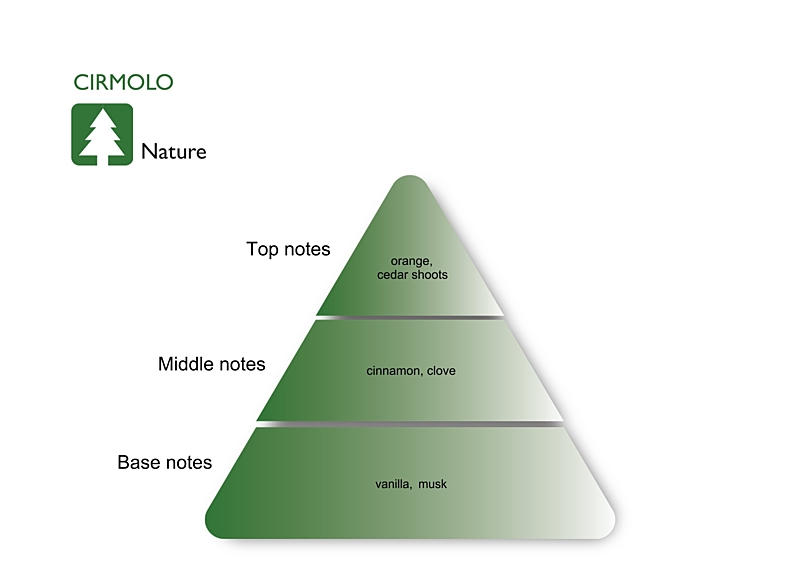 CIRMOLO

Nature

Top notes

orange, cedar shoots

Middle notes

cinnamon, clove

Base notes

vanilla, musk